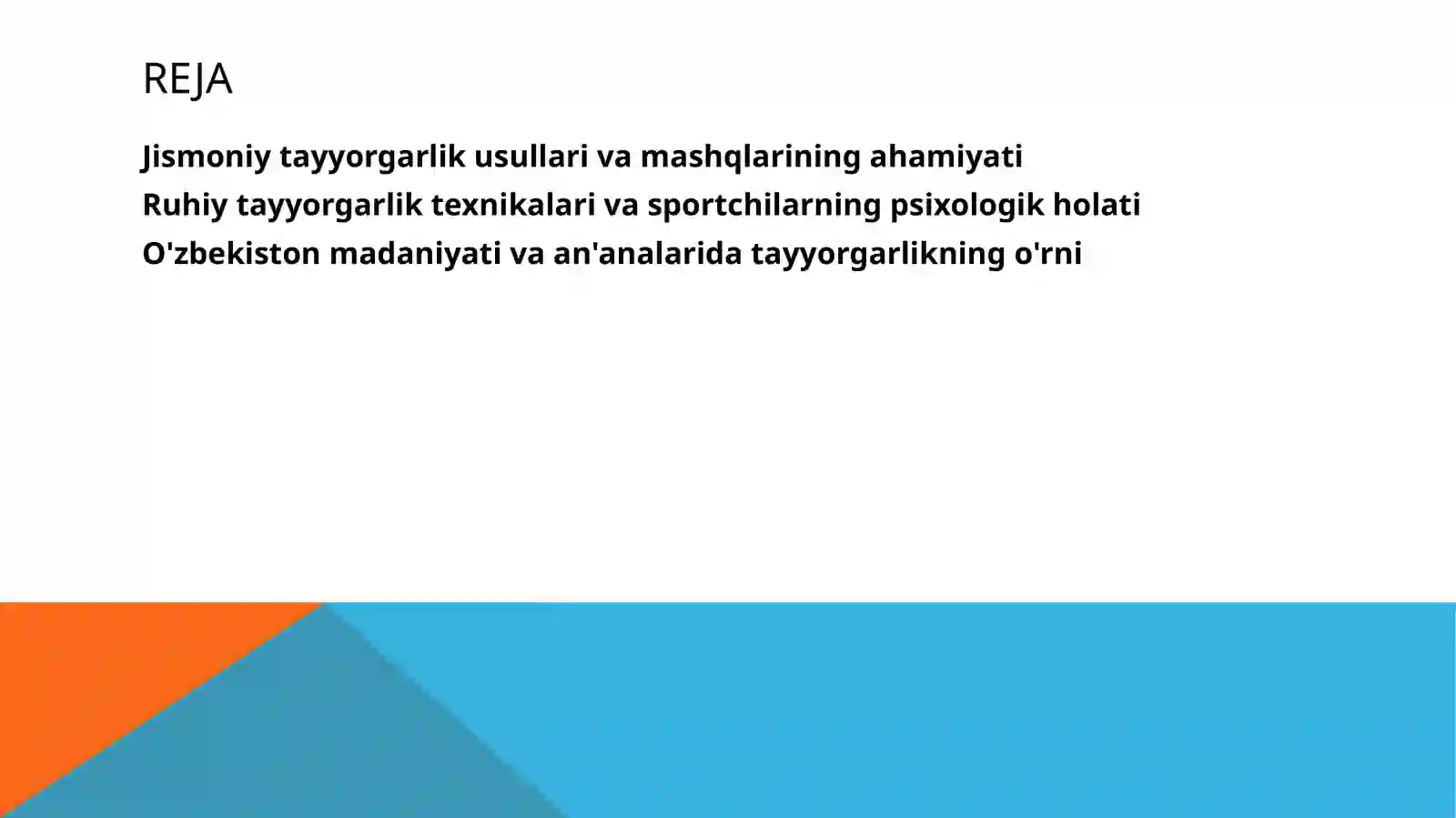 REJA

Jismoniy tayyorgarlik usullari va mashqlarining ahamiyati
Ruhiy tayyorgarlik texnikalari va sportchilarning psixologik holati
O'zbekiston madaniyati va an'analarida tayyorgarlikning o'rni